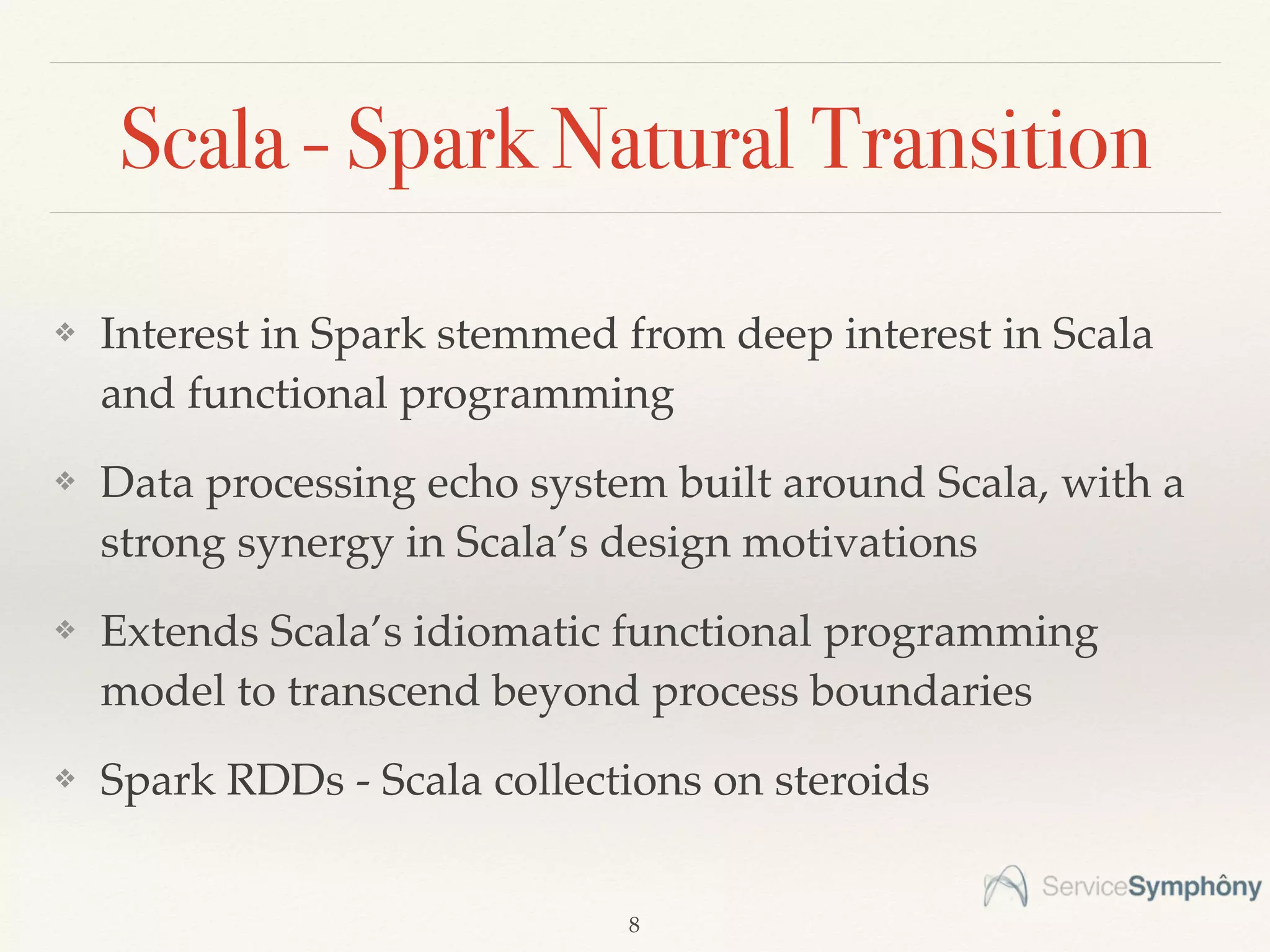 Scala - Spark Natural Transition

❖ Interest in Spark stemmed from deep interest in Scala and functional programming

❖ Data processing echo system built around Scala, with a strong synergy in Scala's design motivations

❖ Extends Scala's idiomatic functional programming model to transcend beyond process boundaries

❖ Spark RDDs - Scala collections on steroids

ServiceSymphôny

8